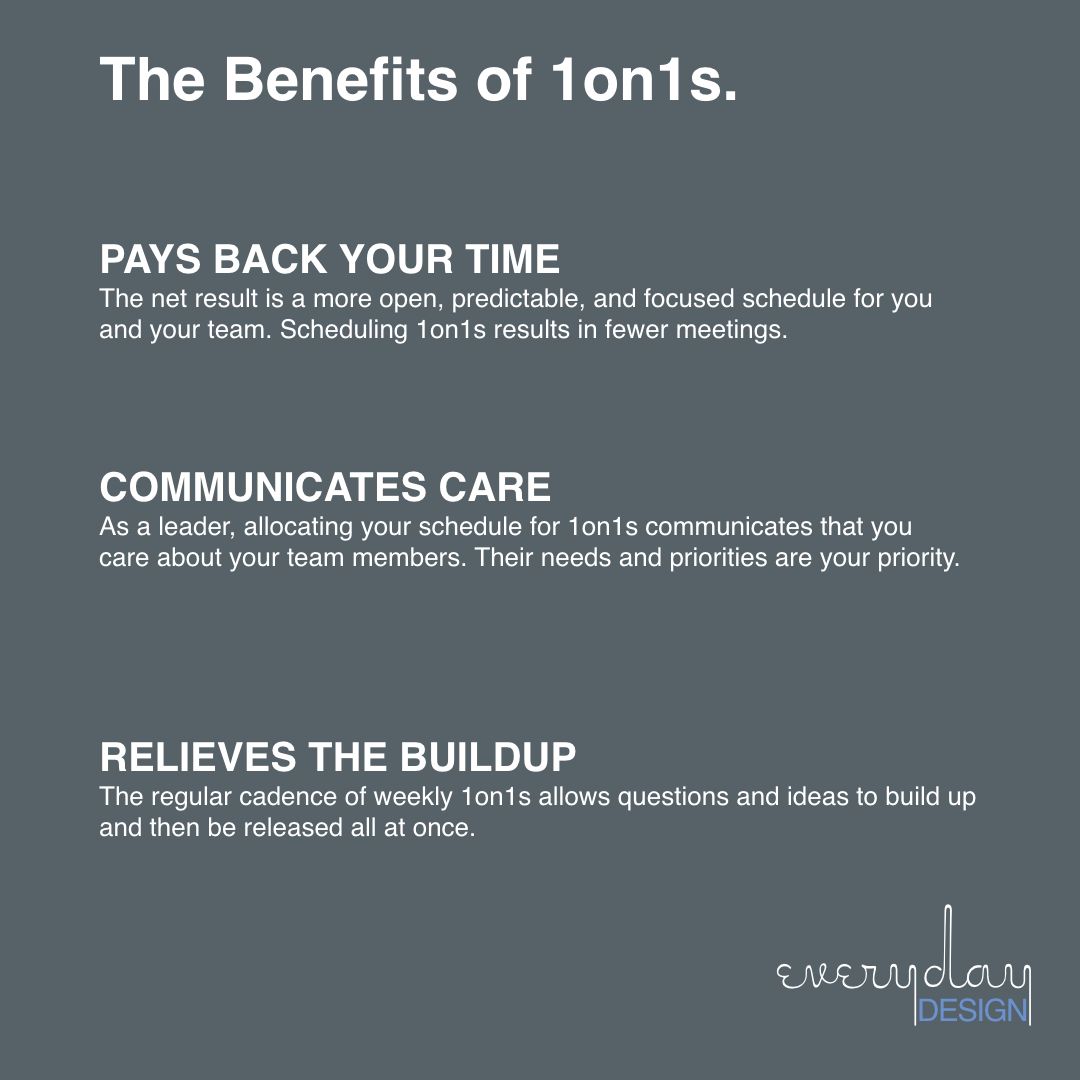 The Benefits of 1on1s.

PAYS BACK YOUR TIME
The net result is a more open, predictable, and focused schedule for you and your team. Scheduling 1on1s results in fewer meetings.

COMMUNICATES CARE
As a leader, allocating your schedule for 1on1s communicates that you care about your team members. Their needs and priorities are your priority.

RELIEVES THE BUILDUP
The regular cadence of weekly 1on1s allows questions and ideas to build up and then be released all at once.

everyday
DESIGN